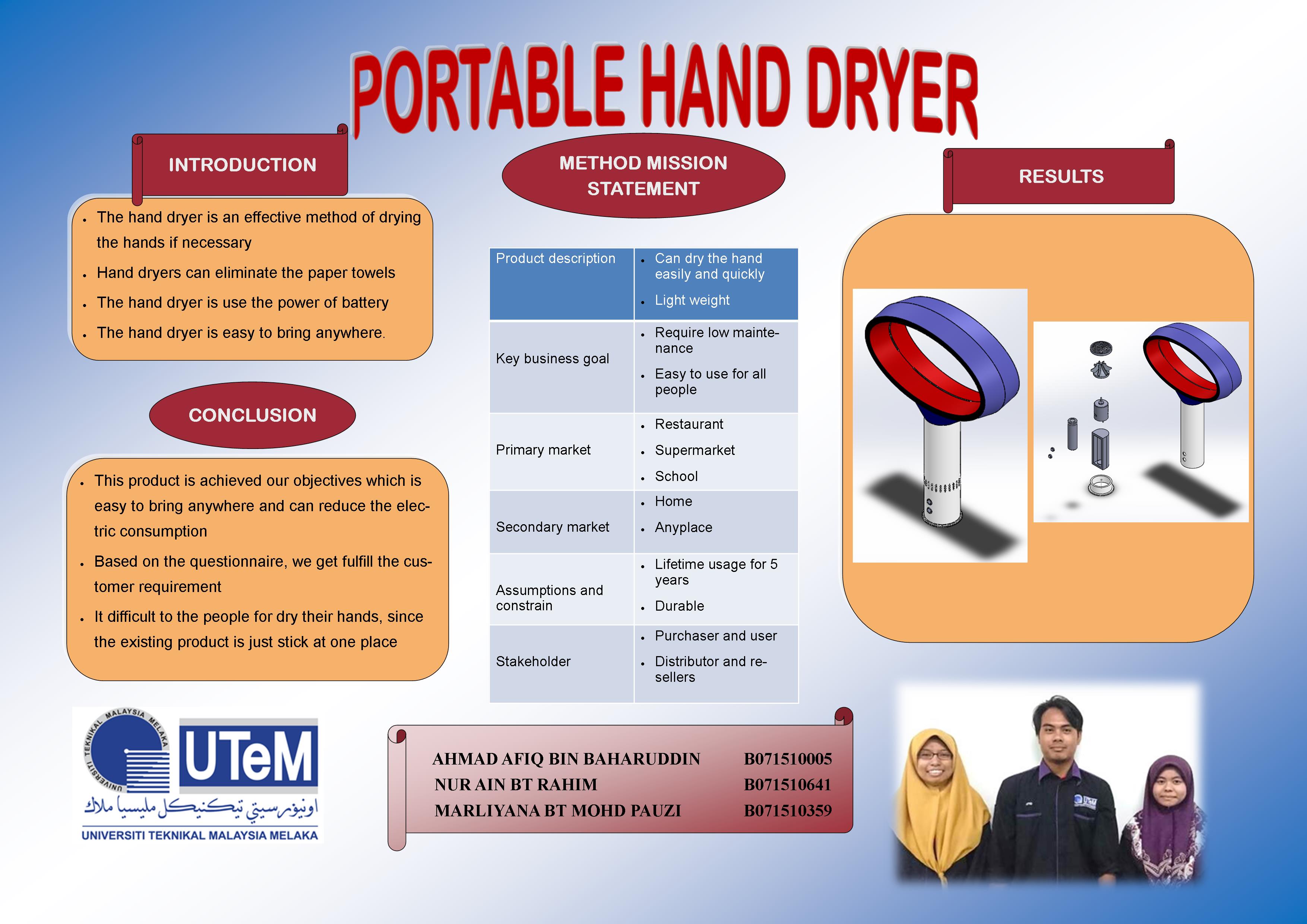 PORTABLE HAND DRYER

INTRODUCTION

- The hand dryer is an effective method of drying the hands if necessary
- Hand dryers can eliminate the paper towels
- The hand dryer is use the power of battery
- The hand dryer is easy to bring anywhere.

CONCLUSION

- This product is achieved our objectives which is easy to bring anywhere and can reduce the electric consumption
- Based on the questionnaire, we get fulfill the customer requirement
- It difficult to the people for dry their hands, since the existing product is just stick at one place

METHOD MISSION STATEMENT

| Product description | • Can dry the hand easily and quickly • Light weight |
|---|---|
| Key business goal | • Require low maintenance • Easy to use for all people |
| Primary market | • Restaurant • Supermarket • School |
| Secondary market | • Home • Anyplace |
| Assumptions and constrain | • Lifetime usage for 5 years • Durable |
| Stakeholder | • Purchaser and user • Distributor and resellers |

RESULTS

UNIVERSITI TEKNIKAL MALAYSIA MELAKA
UTeM
اونيۏرسيتي تيكنيكل مليسيا ملاك
UNIVERSITI TEKNIKAL MALAYSIA MELAKA

AHMAD AFIQ BIN BAHARUDDIN B071510005
NUR AIN BT RAHIM B071510641
MARLIYANA BT MOHD PAUZI B071510359